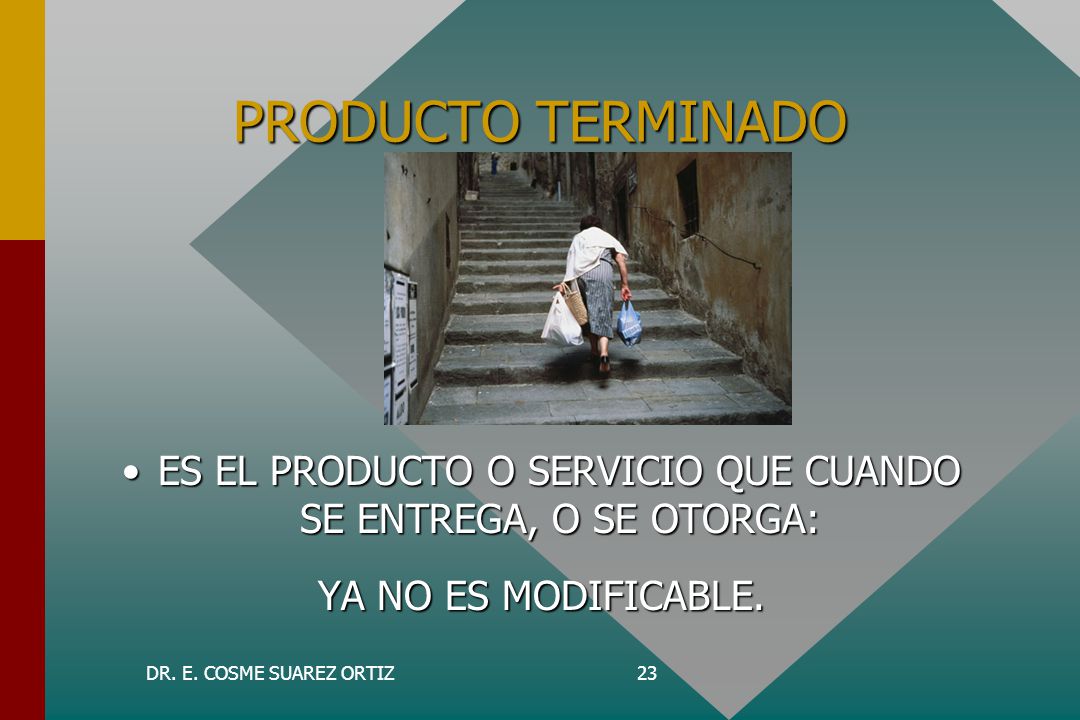 PRODUCTO TERMINADO

• ES EL PRODUCTO O SERVICIO QUE CUANDO SE ENTREGA, O SE OTORGA:

YA NO ES MODIFICABLE.

DR. E. COSME SUAREZ ORTIZ

23